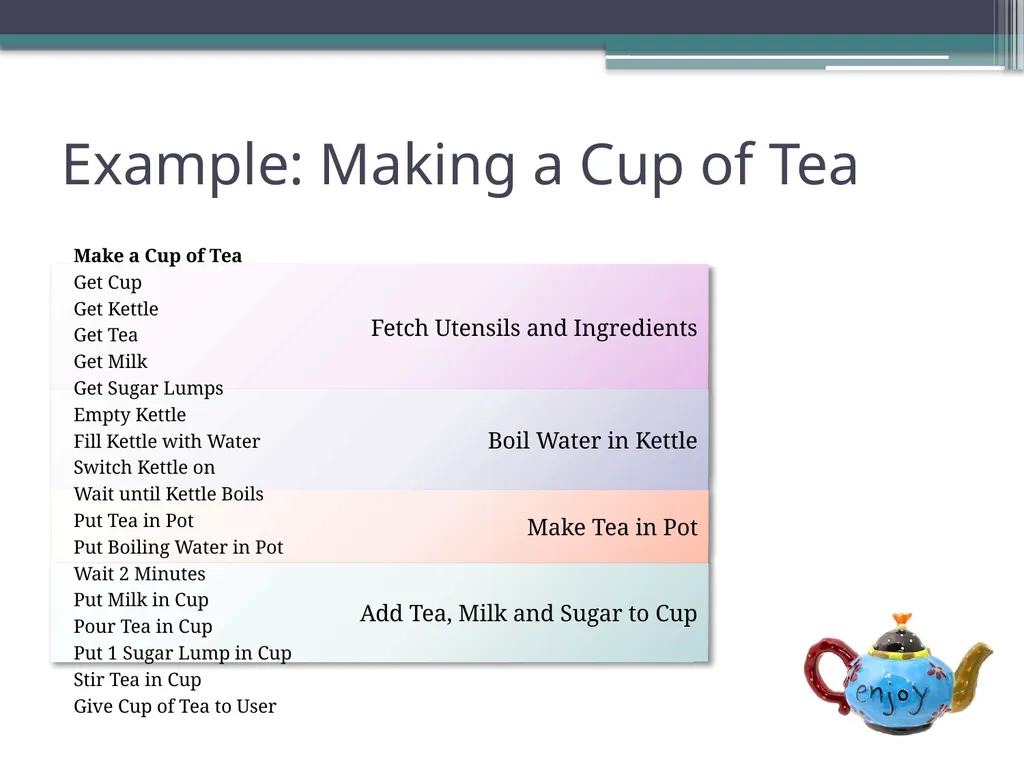 Example: Making a Cup of Tea

Make a Cup of Tea
Get Cup
Get Kettle
Get Tea
Get Milk
Get Sugar Lumps
Empty Kettle
Fill Kettle with Water
Switch Kettle on
Wait until Kettle Boils
Put Tea in Pot
Put Boiling Water in Pot
Wait 2 Minutes
Put Milk in Cup
Pour Tea in Cup
Put 1 Sugar Lump in Cup
Stir Tea in Cup
Give Cup of Tea to User

Fetch Utensils and Ingredients

Boil Water in Kettle

Make Tea in Pot

Add Tea, Milk and Sugar to Cup

enjoy